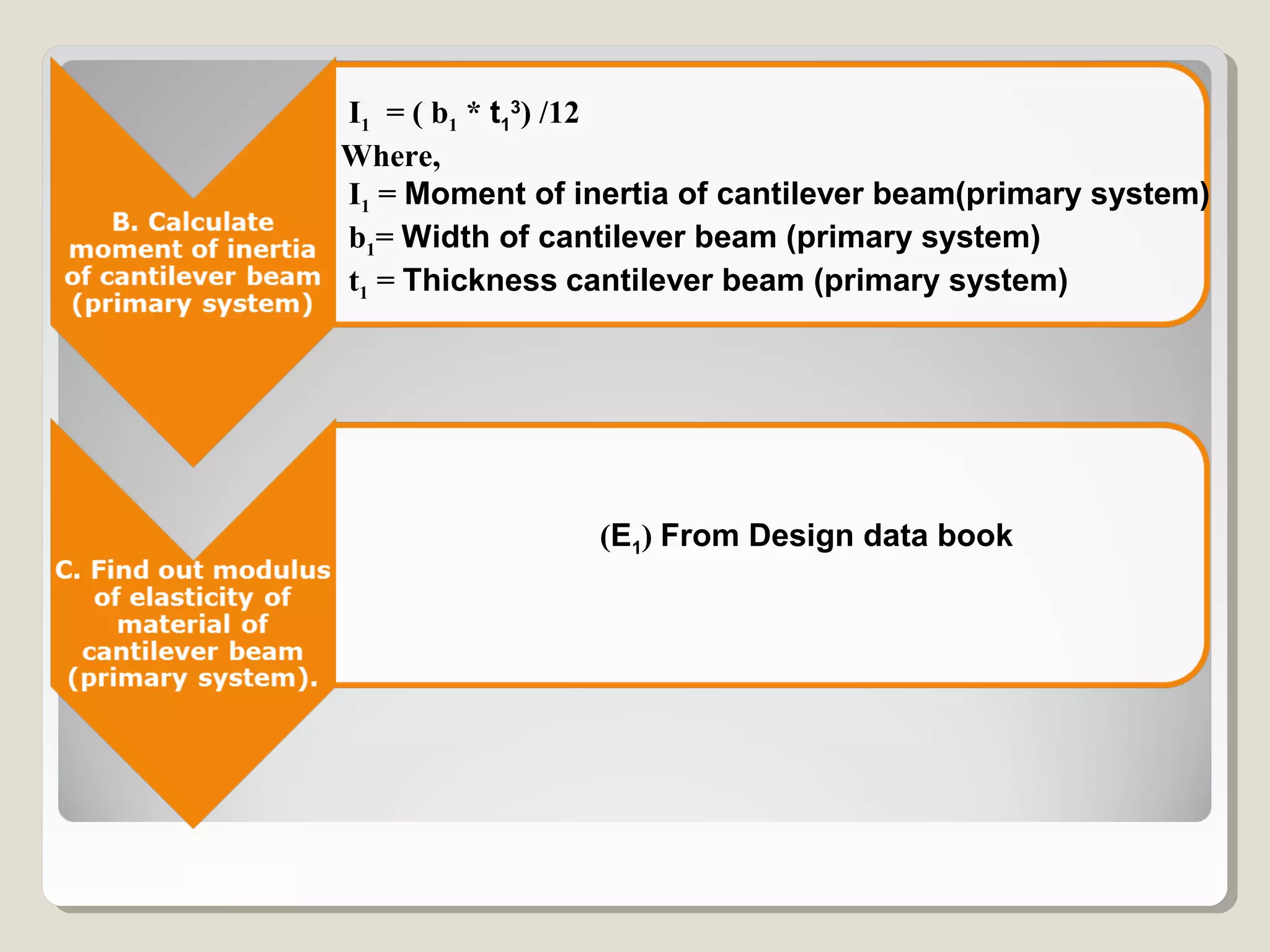 B. Calculate moment of inertia of cantilever beam (primary system)

$I_1 = ( b_1 * t_1^3) /12$
Where,
$I_1$ = Moment of inertia of cantilever beam(primary system)
$b_1$= Width of cantilever beam (primary system)
$t_1$ = Thickness cantilever beam (primary system)

C. Find out modulus of elasticity of material of cantilever beam (primary system).

($E_1$) From Design data book